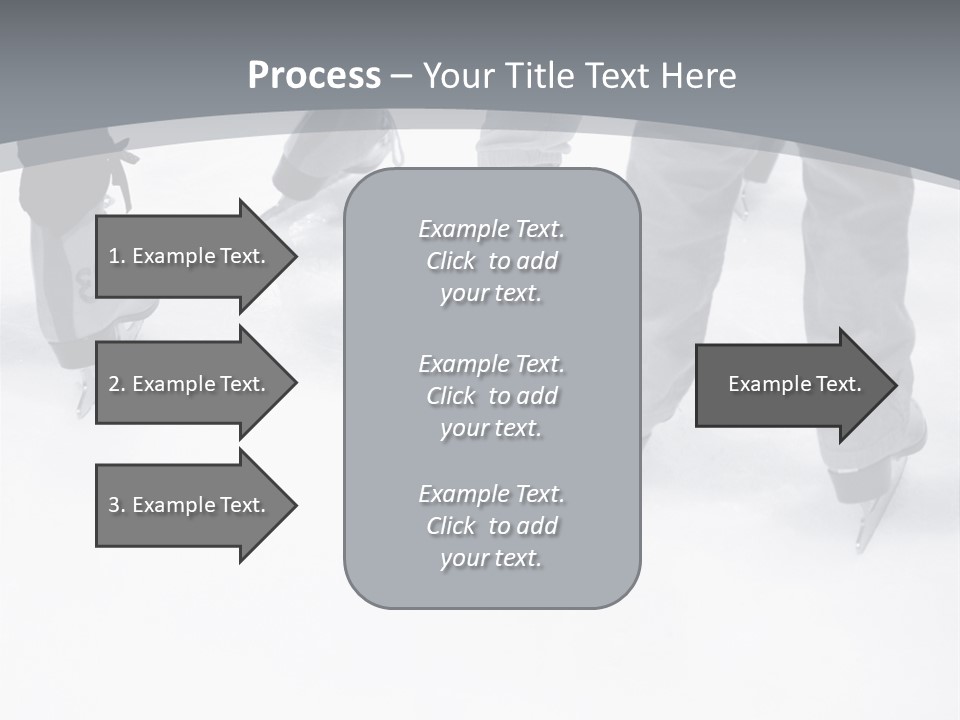 Process – Your Title Text Here

1. Example Text.

2. Example Text.

3. Example Text.

Example Text. Click to add your text.

Example Text. Click to add your text.

Example Text. Click to add your text.

Example Text.